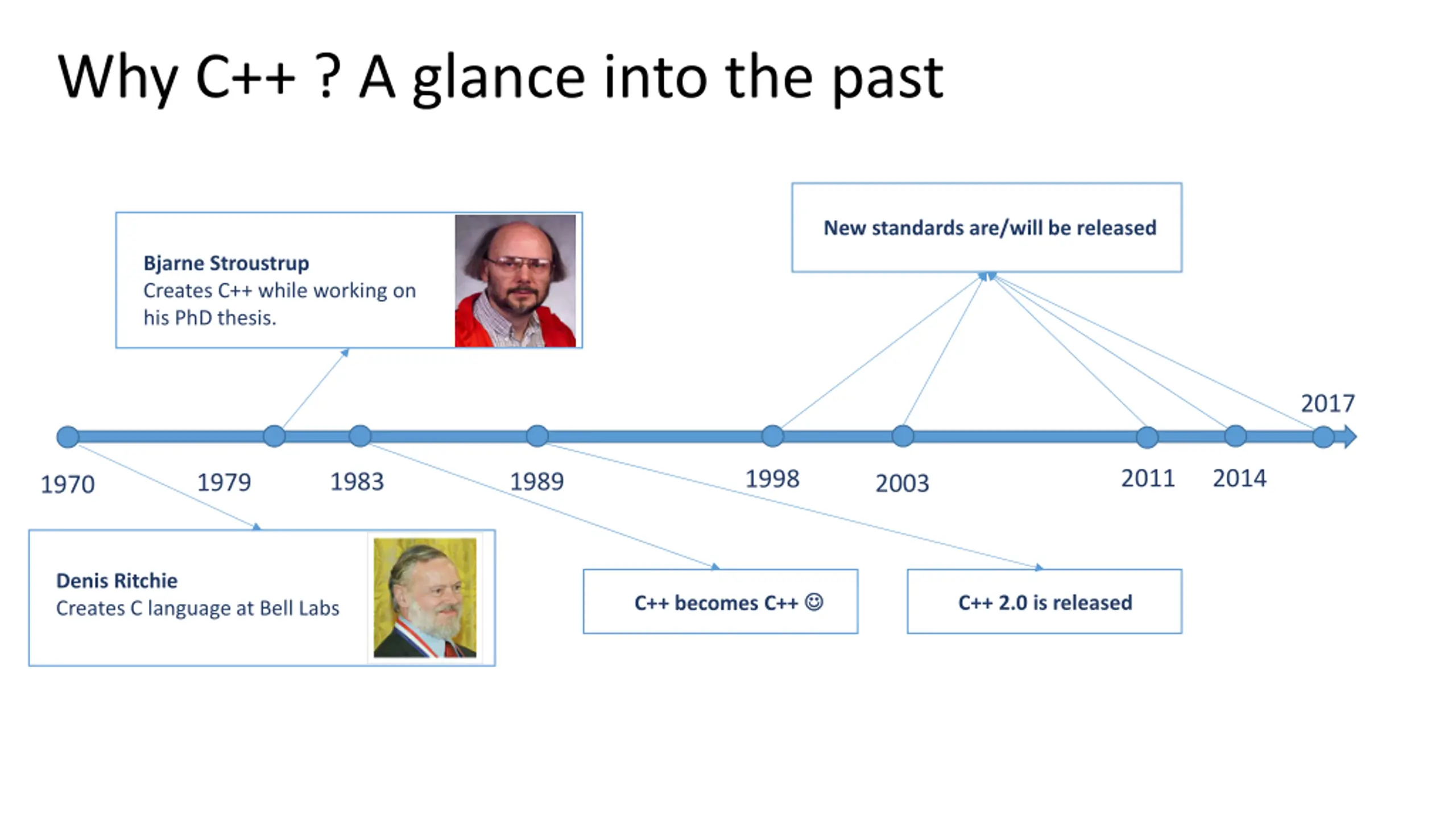 Why C++ ? A glance into the past

Bjarne Stroustrup
Creates C++ while working on his PhD thesis.

New standards are/will be released

2017

1970 1979 1983 1989 1998 2003 2011 2014

Denis Ritchie
Creates C language at Bell Labs

C++ becomes C++ ☺

C++ 2.0 is released